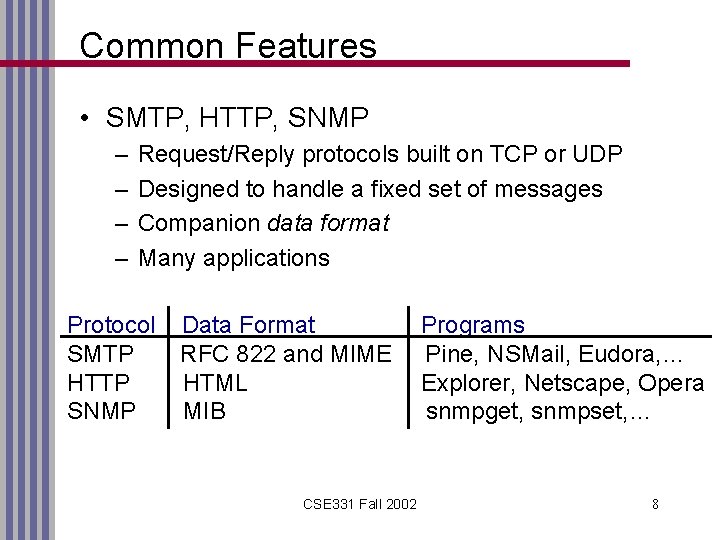 Common Features

• SMTP, HTTP, SNMP
– Request/Reply protocols built on TCP or UDP
– Designed to handle a fixed set of messages
– Companion data format
– Many applications

| Protocol | Data Format | Programs |
|---|---|---|
| SMTP | RFC 822 and MIME | Pine, NSMail, Eudora,… |
| HTTP | HTML | Explorer, Netscape, Opera |
| SNMP | MIB | snmpget, snmpset,… |

CSE331 Fall 2002

8